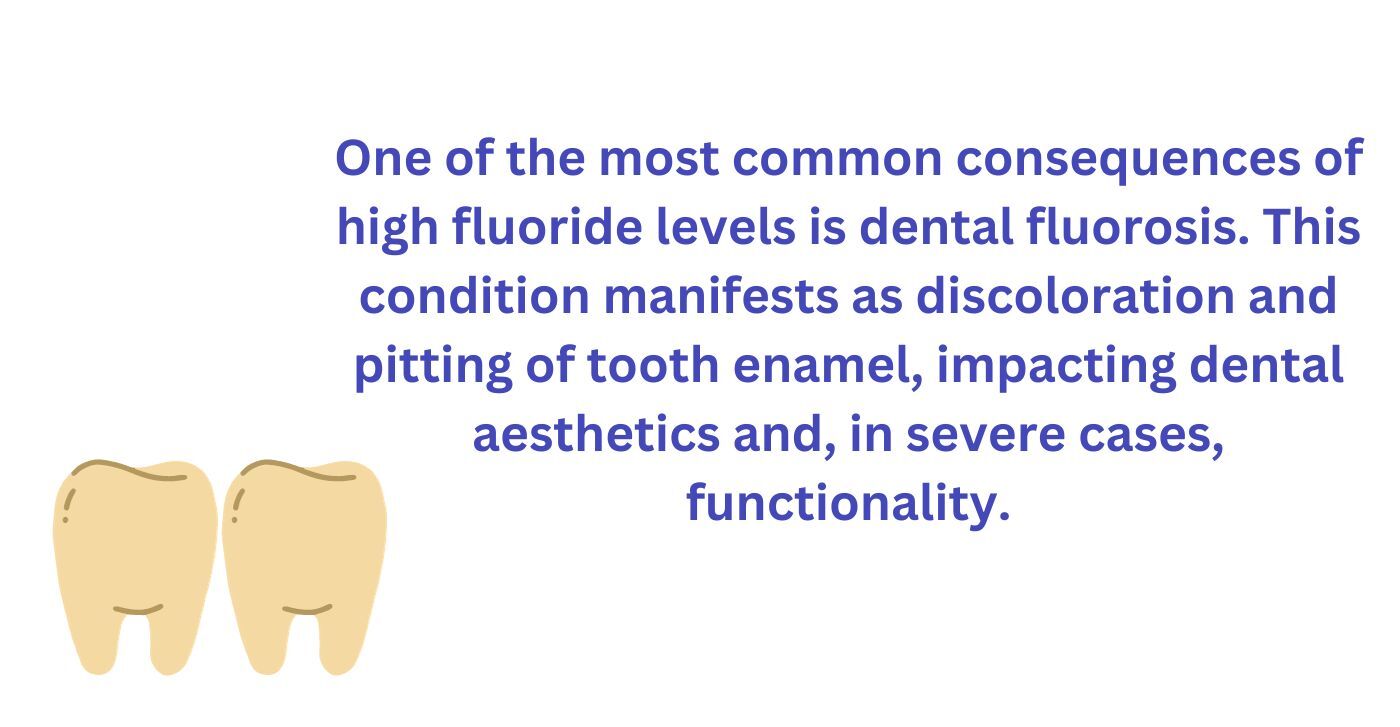 One of the most common consequences of high fluoride levels is dental fluorosis. This condition manifests as discoloration and pitting of tooth enamel, impacting dental aesthetics and, in severe cases, functionality.